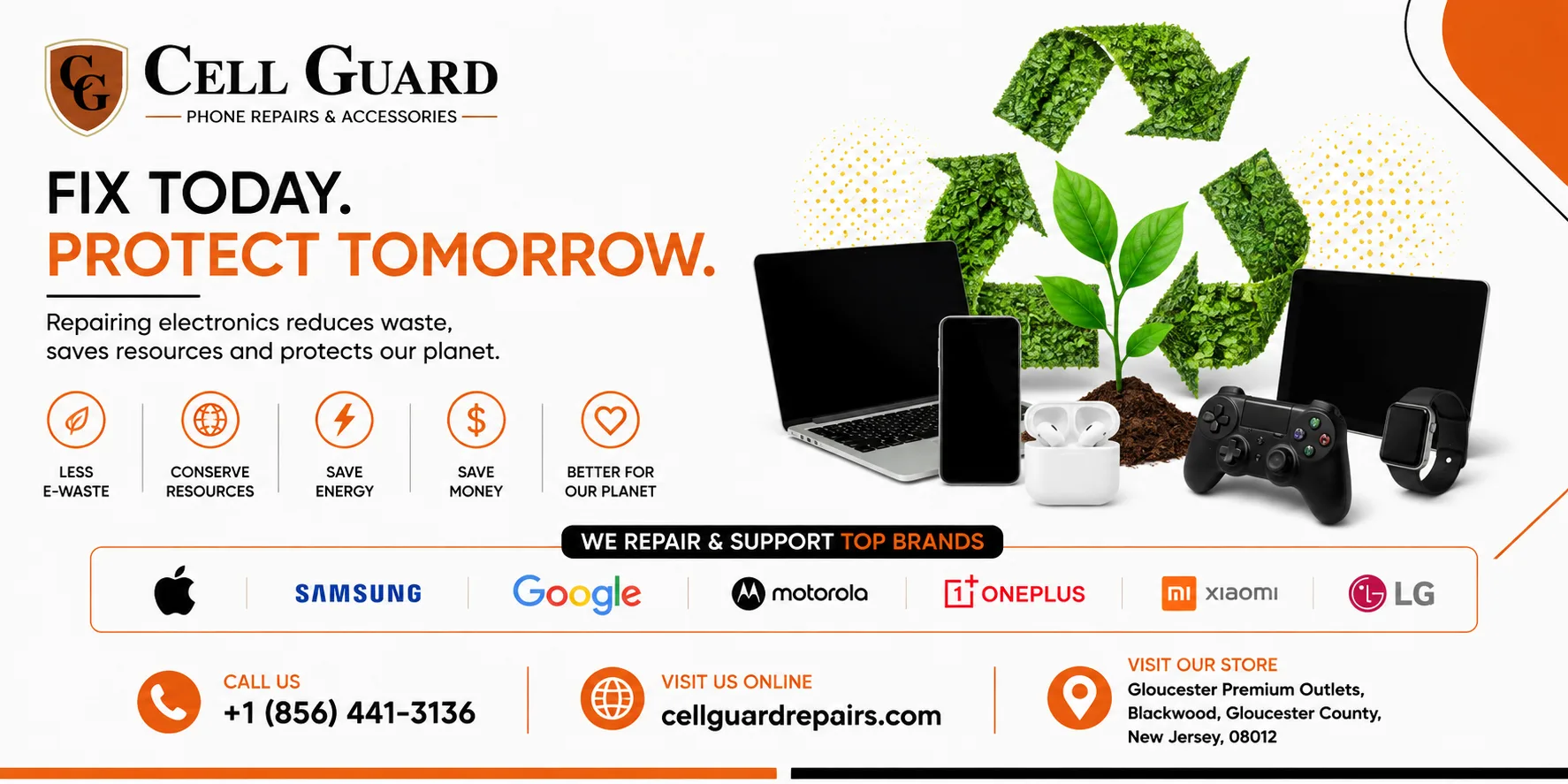 CG
CELL GUARD
PHONE REPAIRS & ACCESSORIES

FIX TODAY.
PROTECT TOMORROW.

Repairing electronics reduces waste, saves resources and protects our planet.

LESS E-WASTE
CONSERVE RESOURCES
SAVE ENERGY
SAVE MONEY
BETTER FOR OUR PLANET

WE REPAIR & SUPPORT TOP BRANDS

SAMSUNG
Google
motorola
1+ ONEPLUS
mi xiaomi
LG

CALL US
+1 (856) 441-3136

VISIT US ONLINE
cellguardrepairs.com

VISIT OUR STORE
Gloucester Premium Outlets, Blackwood, Gloucester County, New Jersey, 08012